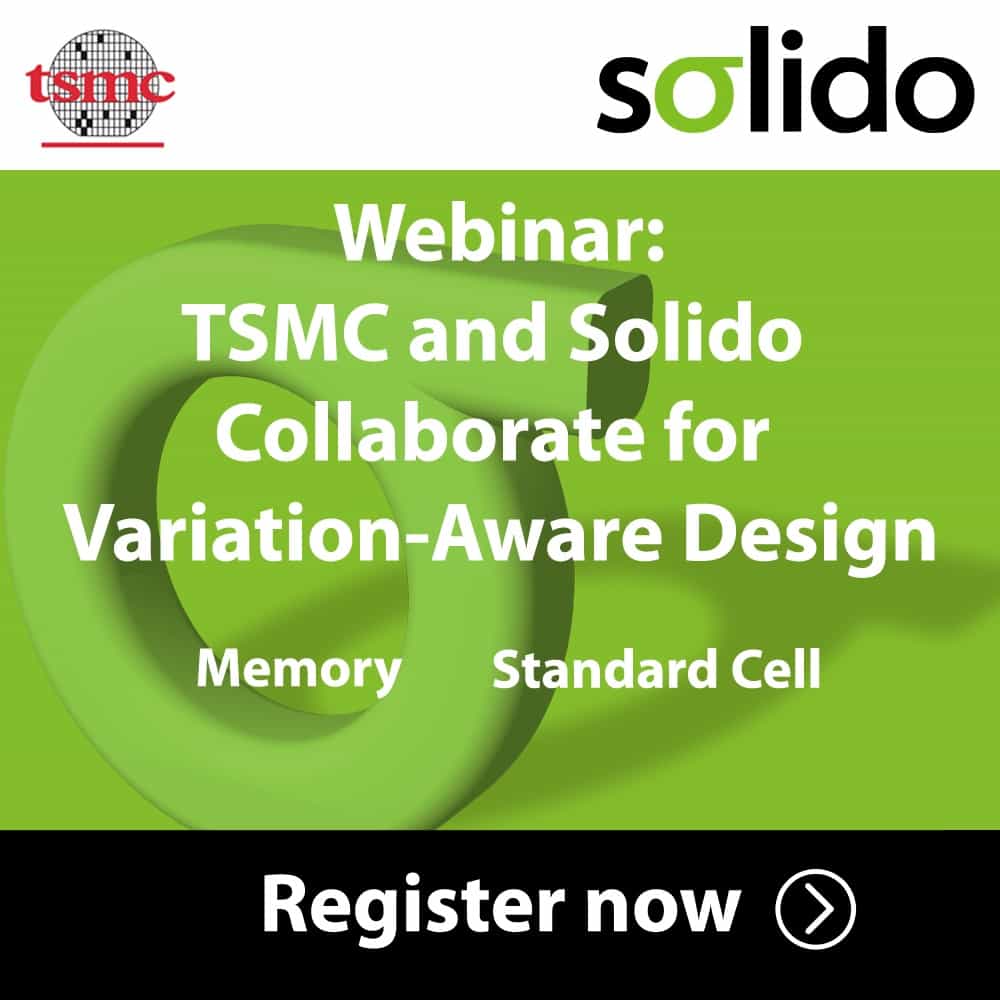 tsmc

solido

Webinar:
TSMC and Solido Collaborate for Variation-Aware Design

Memory Standard Cell

Register now